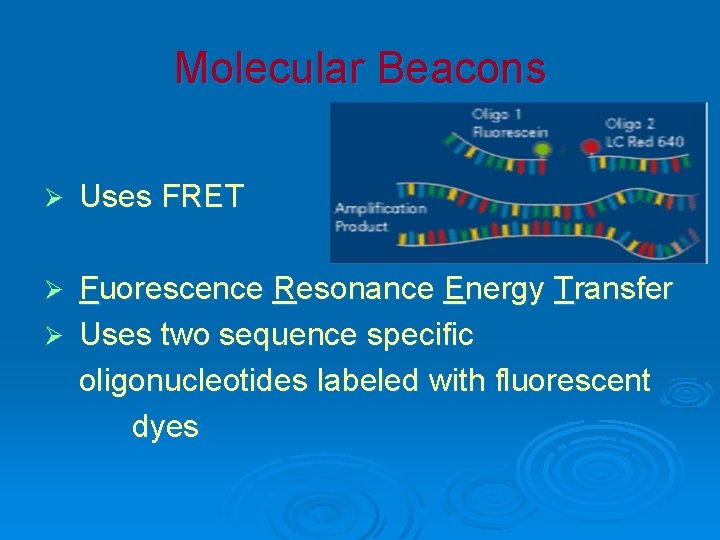 Molecular Beacons

Oligo 1
Fluorescein

Oligo 2
LC Red 640

Amplification
Product

➢ Uses FRET

➢ Fuorescence Resonance Energy Transfer
➢ Uses two sequence specific oligonucleotides labeled with fluorescent dyes